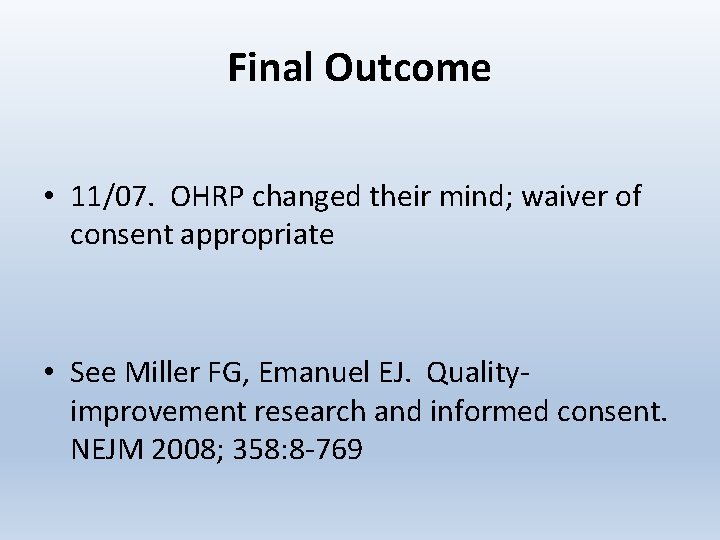 Final Outcome

• 11/07. OHRP changed their mind; waiver of consent appropriate

• See Miller FG, Emanuel EJ. Quality-improvement research and informed consent. NEJM 2008; 358:8-769